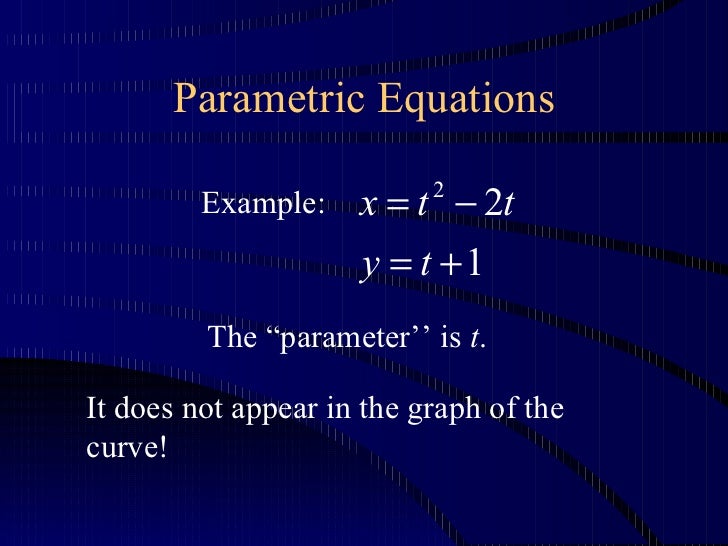 Parametric Equations

Example: $x = t^2 - 2t$

$y = t + 1$

The “parameter’’ is $t$.

It does not appear in the graph of the curve!